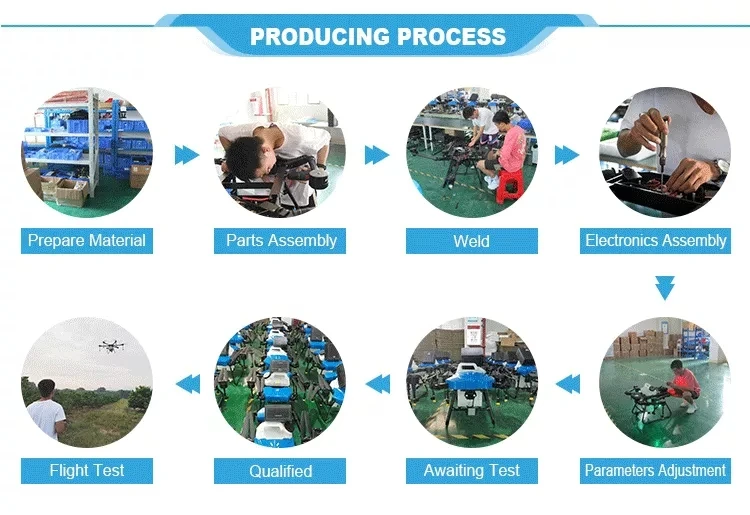 PRODUCING PROCESS

Prepare Material

Parts Assembly

Weld

Electronics Assembly

Parameters Adjustment

Awaiting Test

Qualified

Flight Test